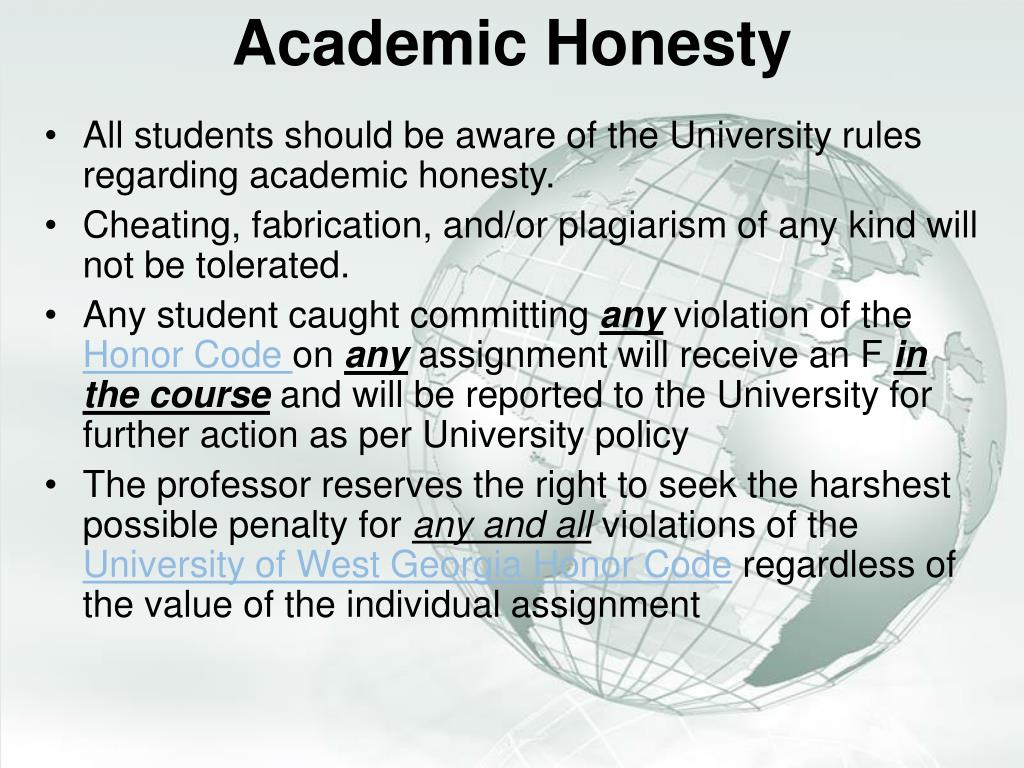 Academic Honesty

• All students should be aware of the University rules regarding academic honesty.
• Cheating, fabrication, and/or plagiarism of any kind will not be tolerated.
• Any student caught committing any violation of the Honor Code on any assignment will receive an F in the course and will be reported to the University for further action as per University policy
• The professor reserves the right to seek the harshest possible penalty for any and all violations of the University of West Georgia Honor Code regardless of the value of the individual assignment